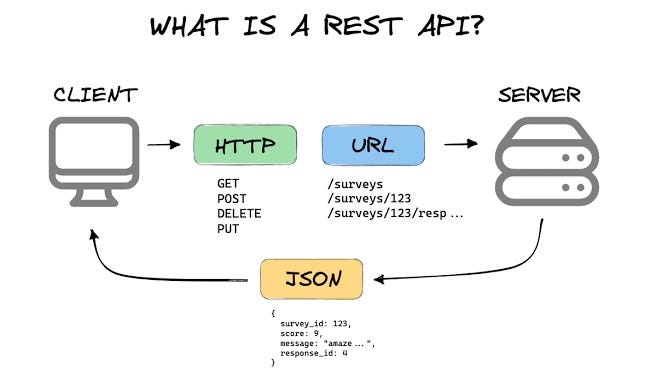 WHAT IS A REST API?

CLIENT

HTTP

GET
POST
DELETE
PUT

URL

/surveys
/surveys/123
/surveys/123/resp ...

SERVER

JSON

{
survey_id: 123,
score: 9,
message: "amaze ... ",
response_id: 4
}